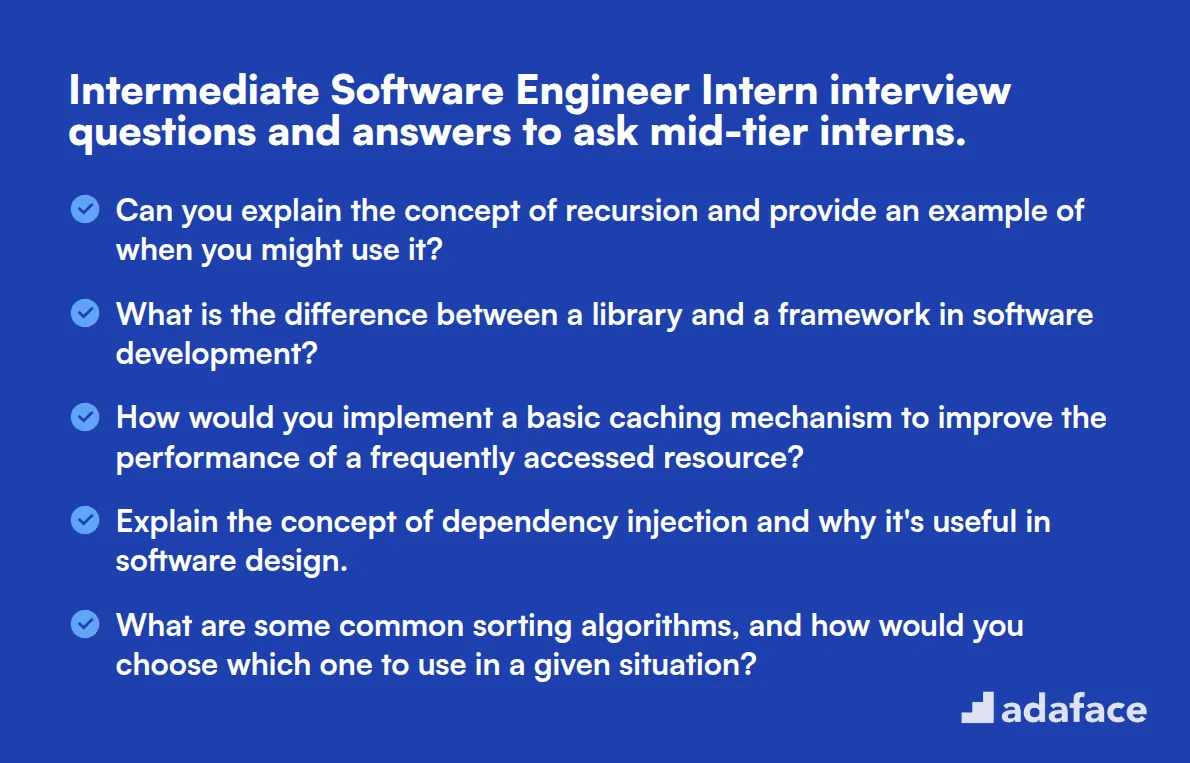 Intermediate Software Engineer Intern interview questions and answers to ask mid-tier interns.

Can you explain the concept of recursion and provide an example of when you might use it?

What is the difference between a library and a framework in software development?

How would you implement a basic caching mechanism to improve the performance of a frequently accessed resource?

Explain the concept of dependency injection and why it's useful in software design.

What are some common sorting algorithms, and how would you choose which one to use in a given situation?

adaface